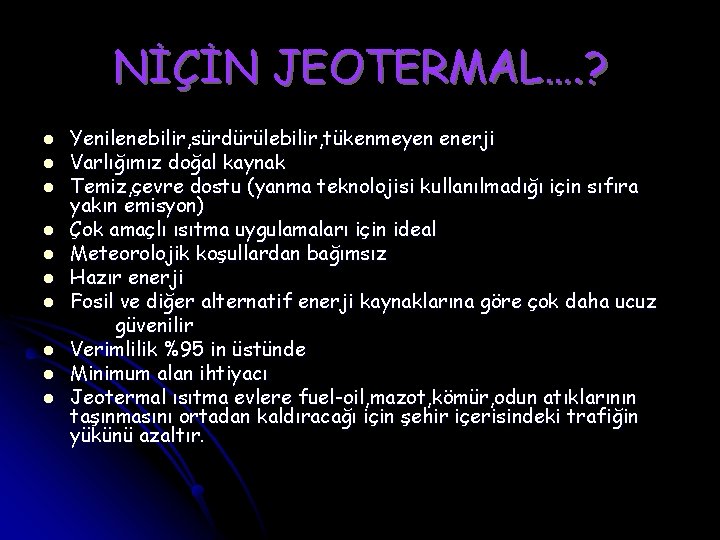 NİÇİN JEOTERMAL….?

- Yenilenebilir,sürdürülebilir,tükenmeyen enerji
- Varlığımız doğal kaynak
- Temiz,çevre dostu (yanma teknolojisi kullanılmadığı için sıfıra yakın emisyon)
- Çok amaçlı ısıtma uygulamaları için ideal
- Meteorolojik koşullardan bağımsız
- Hazır enerji
- Fosil ve diğer alternatif enerji kaynaklarına göre çok daha ucuz güvenilir
- Verimlilik %95 in üstünde
- Minimum alan ihtiyacı
- Jeotermal ısıtma evlere fuel-oil,mazot,kömür,odun atıklarının taşınmasını ortadan kaldıracağı için şehir içerisindeki trafiğin yükünü azaltır.